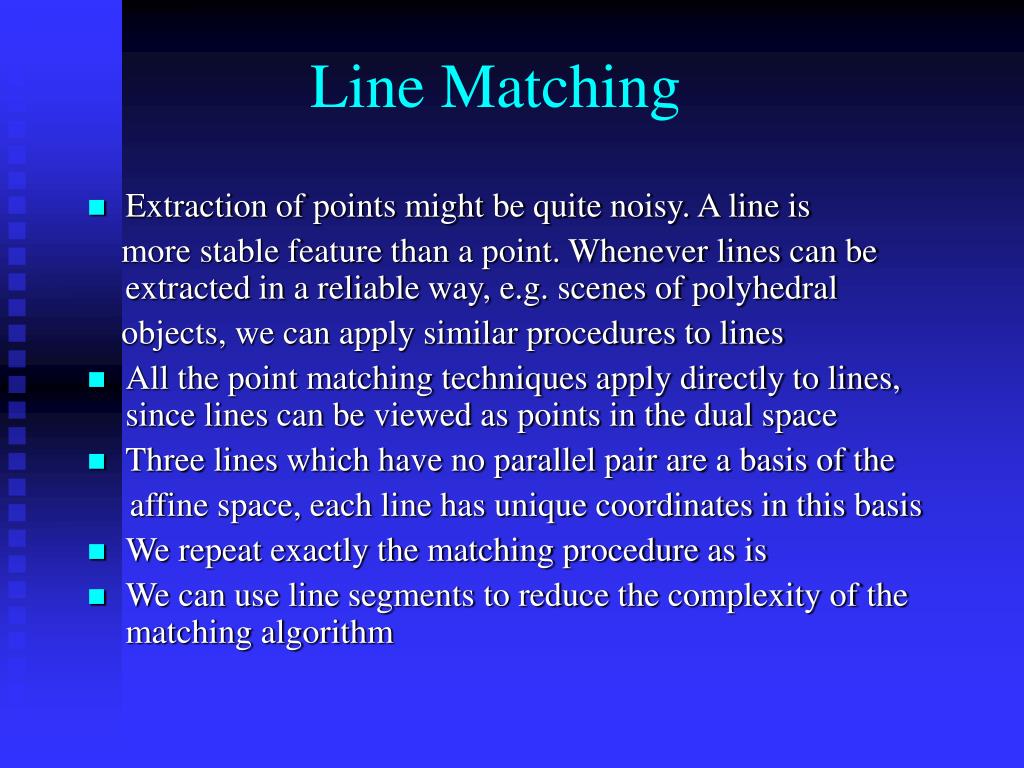 Line Matching

- Extraction of points might be quite noisy. A line is more stable feature than a point. Whenever lines can be extracted in a reliable way, e.g. scenes of polyhedral objects, we can apply similar procedures to lines
- All the point matching techniques apply directly to lines, since lines can be viewed as points in the dual space
- Three lines which have no parallel pair are a basis of the affine space, each line has unique coordinates in this basis
- We repeat exactly the matching procedure as is
- We can use line segments to reduce the complexity of the matching algorithm